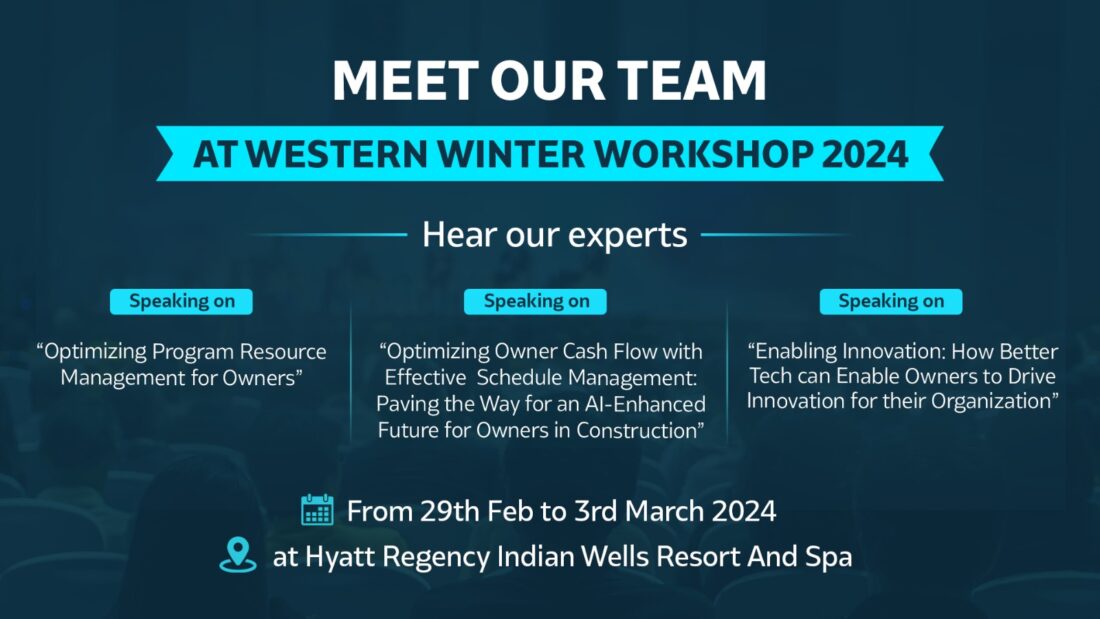 MEET OUR TEAM

AT WESTERN WINTER WORKSHOP 2024

Hear our experts

Speaking on

“Optimizing Program Resource Management for Owners”

Speaking on

“Optimizing Owner Cash Flow with Effective Schedule Management: Paving the Way for an AI-Enhanced Future for Owners in Construction”

Speaking on

“Enabling Innovation: How Better Tech can Enable Owners to Drive Innovation for their Organization”

From 29th Feb to 3rd March 2024

at Hyatt Regency Indian Wells Resort And Spa